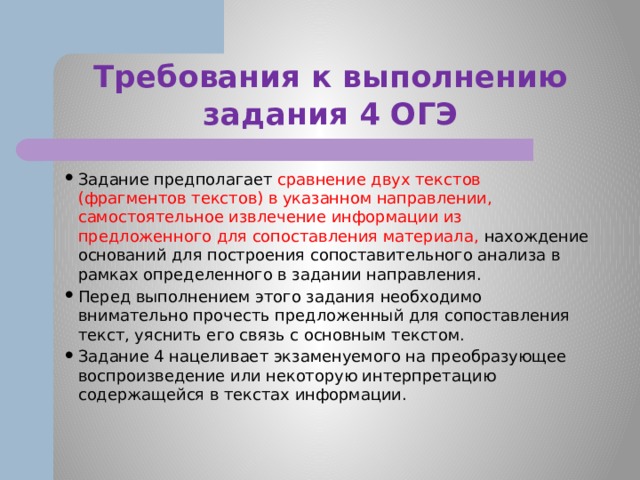 Требования к выполнению задания 4 ОГЭ

• Задание предполагает сравнение двух текстов (фрагментов текстов) в указанном направлении, самостоятельное извлечение информации из предложенного для сопоставления материала, нахождение оснований для построения сопоставительного анализа в рамках определенного в задании направления.

• Перед выполнением этого задания необходимо внимательно прочесть предложенный для сопоставления текст, уяснить его связь с основным текстом.

• Задание 4 нацеливает экзаменуемого на преобразующее воспроизведение или некоторую интерпретацию содержащейся в текстах информации.